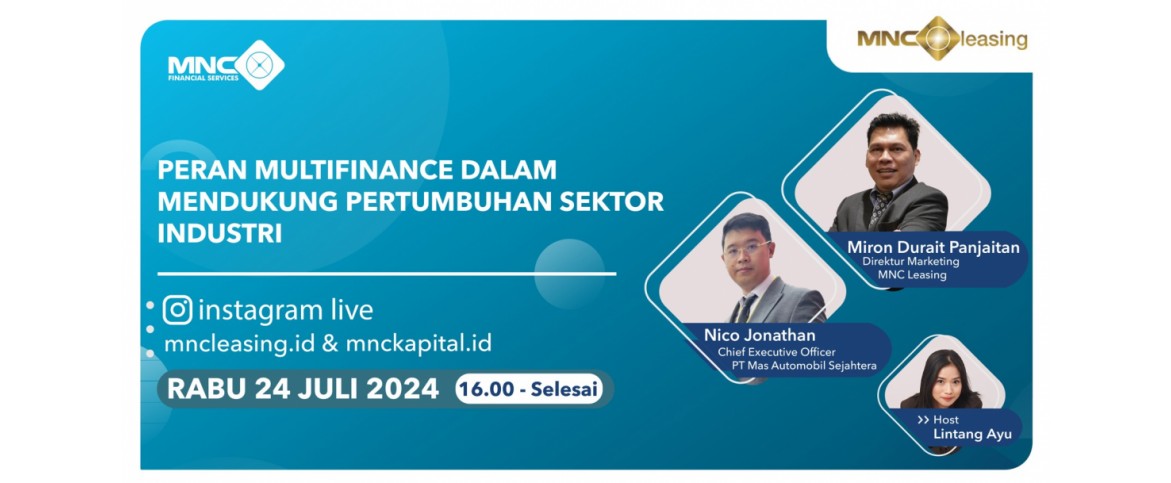 MNC FINANCIAL SERVICES

MNC leasing

PERAN MULTIFINANCE DALAM MENDUKUNG PERTUMBUHAN SEKTOR INDUSTRI

instagram live
mncleasing.id & mnckapital.id

RABU 24 JULI 2024 16.00 - Selesai

Miron Durait Panjaitan
Direktur Marketing
MNC Leasing

Nico Jonathan
Chief Executive Officer
PT Mas Automobil Sejahtera

>> Host
Lintang Ayu